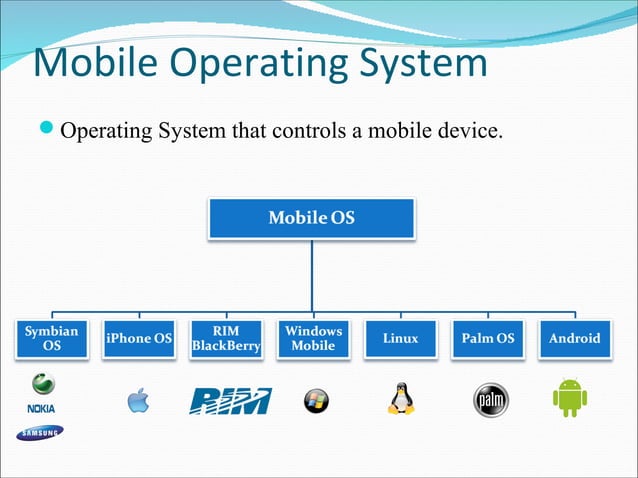 Mobile Operating System

Operating System that controls a mobile device.

Mobile OS

Symbian OS
iPhone OS
RIM BlackBerry
Windows Mobile
Linux
Palm OS
Android

NOKIA
SAMSUNG
RIM
palm